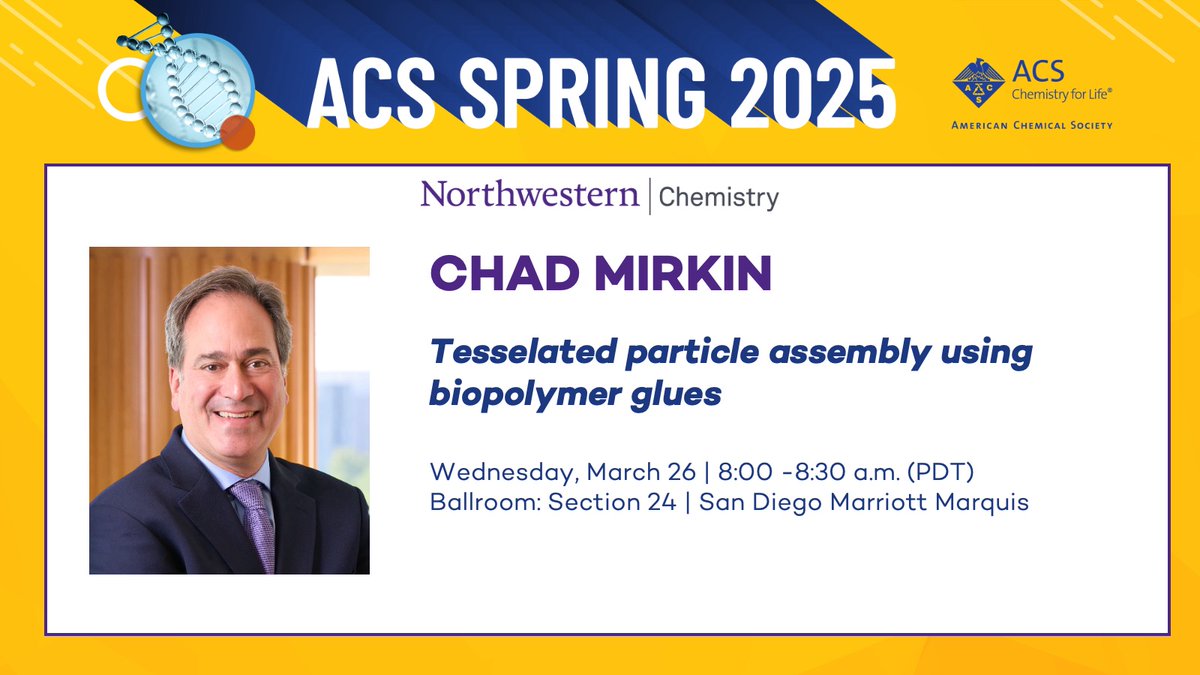 ACS SPRING 2025

ACS Chemistry for Life®
AMERICAN CHEMICAL SOCIETY

Northwestern | Chemistry

CHAD MIRKIN

Tesselated particle assembly using biopolymer glues

Wednesday, March 26 | 8:00 -8:30 a.m. (PDT)
Ballroom: Section 24 | San Diego Marriott Marquis